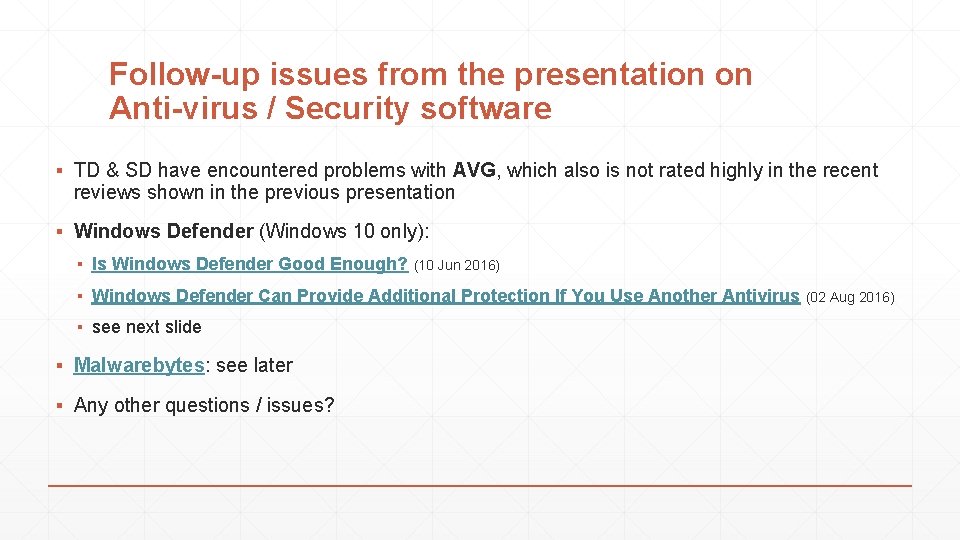 Follow-up issues from the presentation on Anti-virus / Security software

▪ TD & SD have encountered problems with AVG, which also is not rated highly in the recent reviews shown in the previous presentation

▪ Windows Defender (Windows 10 only):

▪ Is Windows Defender Good Enough? (10 Jun 2016)

▪ Windows Defender Can Provide Additional Protection If You Use Another Antivirus (02 Aug 2016)

▪ see next slide

▪ Malwarebytes: see later

▪ Any other questions / issues?